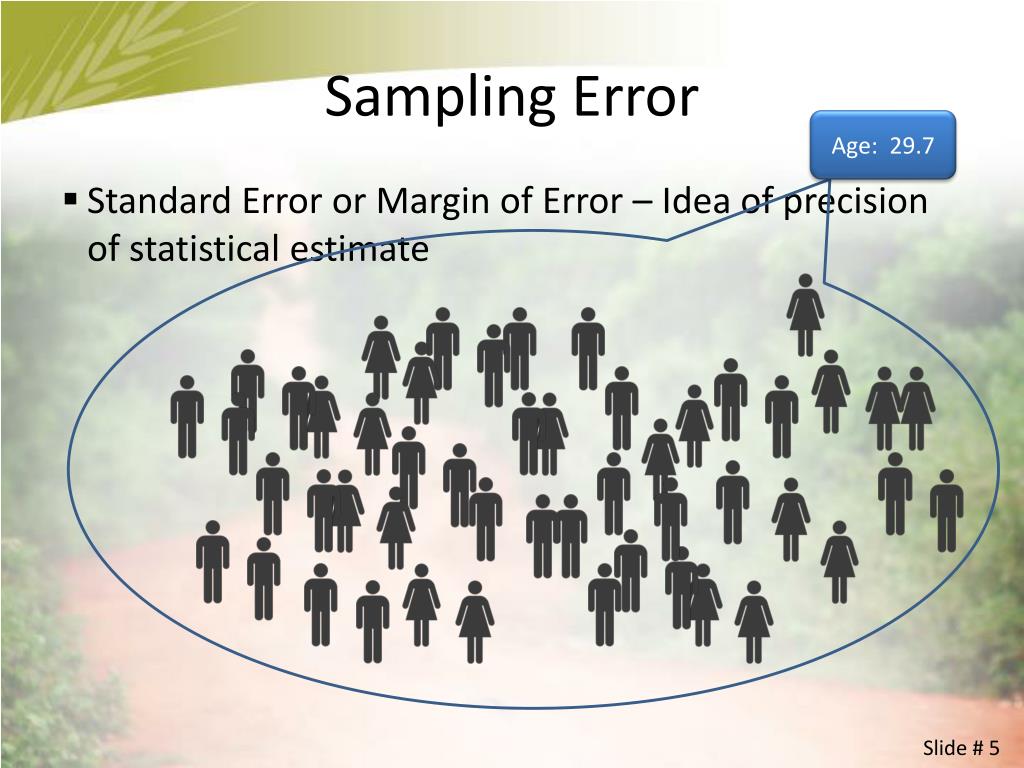 Sampling Error

Age: 29.7

▪ Standard Error or Margin of Error – Idea of precision of statistical estimate

Slide # 5